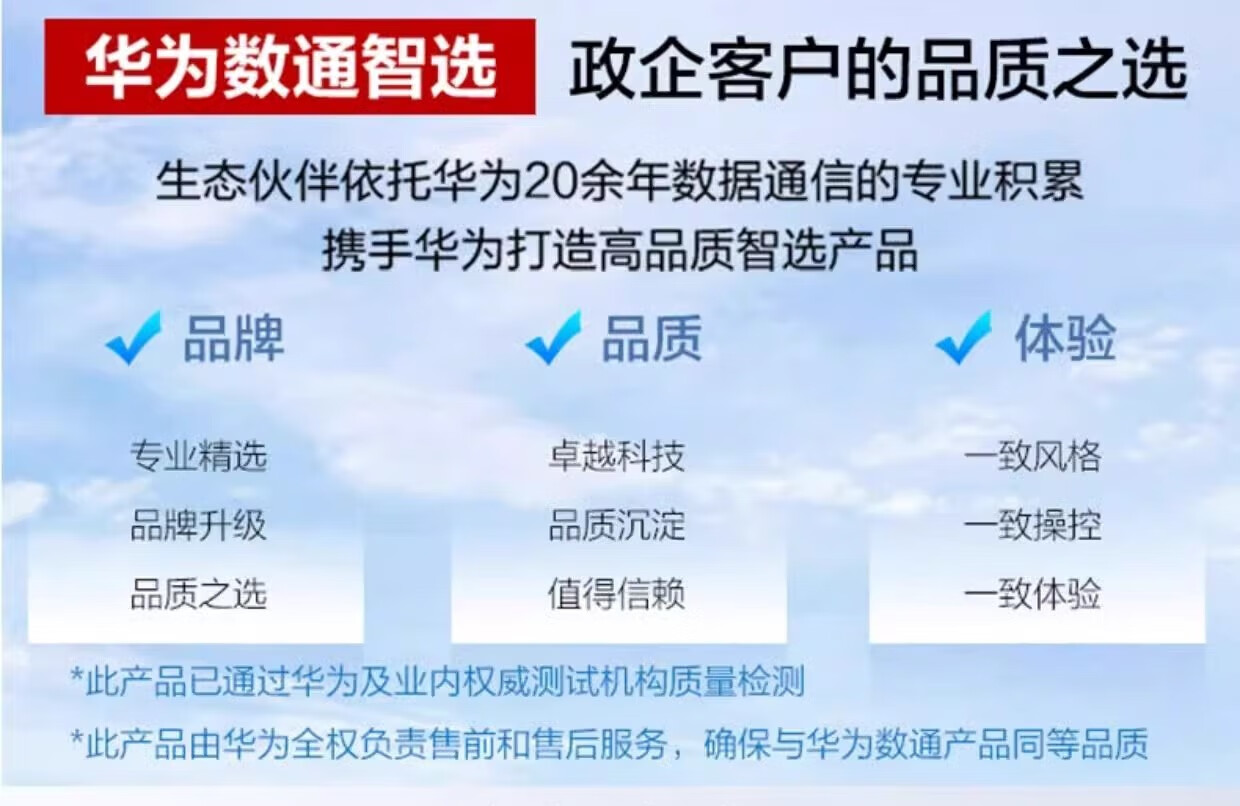 华为数通智选 政企客户的品质之选

生态伙伴依托华为20余年数据通信的专业积累
携手华为打造高品质智选产品

品牌

专业精选
品牌升级
品质之选

品质

卓越科技
品质沉淀
值得信赖

体验

一致风格
一致操控
一致体验

*此产品已通过华为及业内权威测试机构质量检测

*此产品由华为全权负责售前和售后服务，确保与华为数通产品同等品质